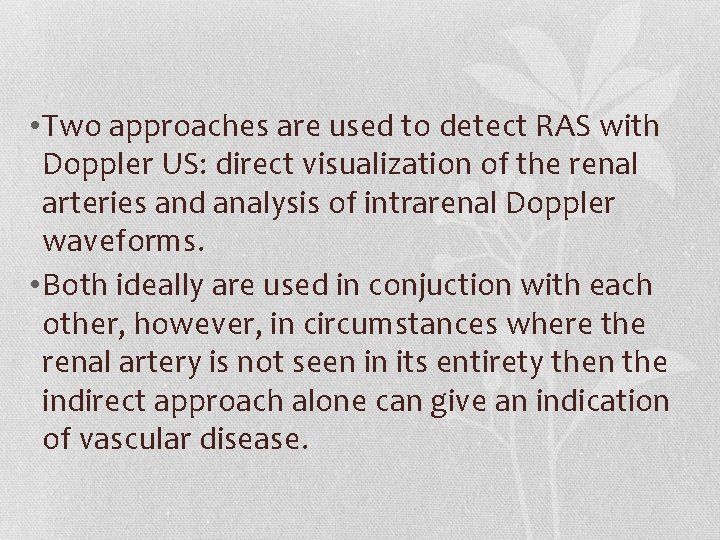 •Two approaches are used to detect RAS with Doppler US: direct visualization of the renal arteries and analysis of intrarenal Doppler waveforms.

•Both ideally are used in conjuction with each other, however, in circumstances where the renal artery is not seen in its entirety then the indirect approach alone can give an indication of vascular disease.